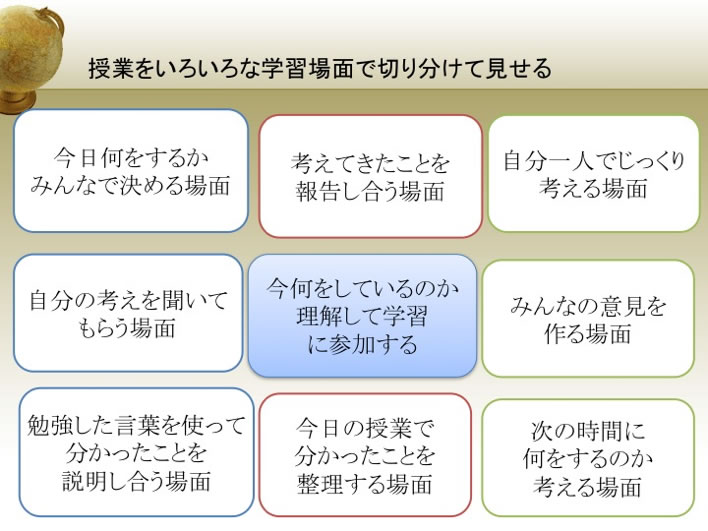 授業をいろいろな学習場面で切り分けて見せる

今日何をするか
みんなで決める場面

考えてきたことを
報告し合う場面

自分一人でじっくり
考える場面

自分の考えを聞いて
もらう場面

今何をしているのか
理解して学習
に参加する

みんなの意見を
作る場面

勉強した言葉を使って
分かったことを
説明し合う場面

今日の授業で
分かったことを
整理する場面

次の時間に
何をするのか
考える場面